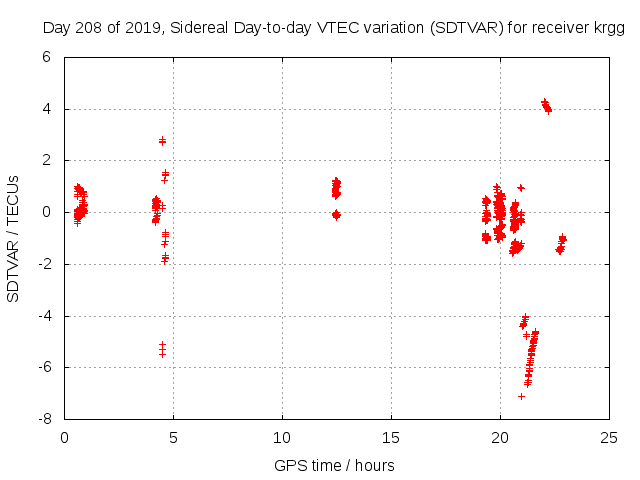 Day 208 of 2019, Sidereal Day-to-day VTEC variation (SDTVAR) for receiver krgg

SDTVAR / TECUs

6
4
2
0
-2
-4
-6
-8

0
5
10
15
20
25

GPS time / hours